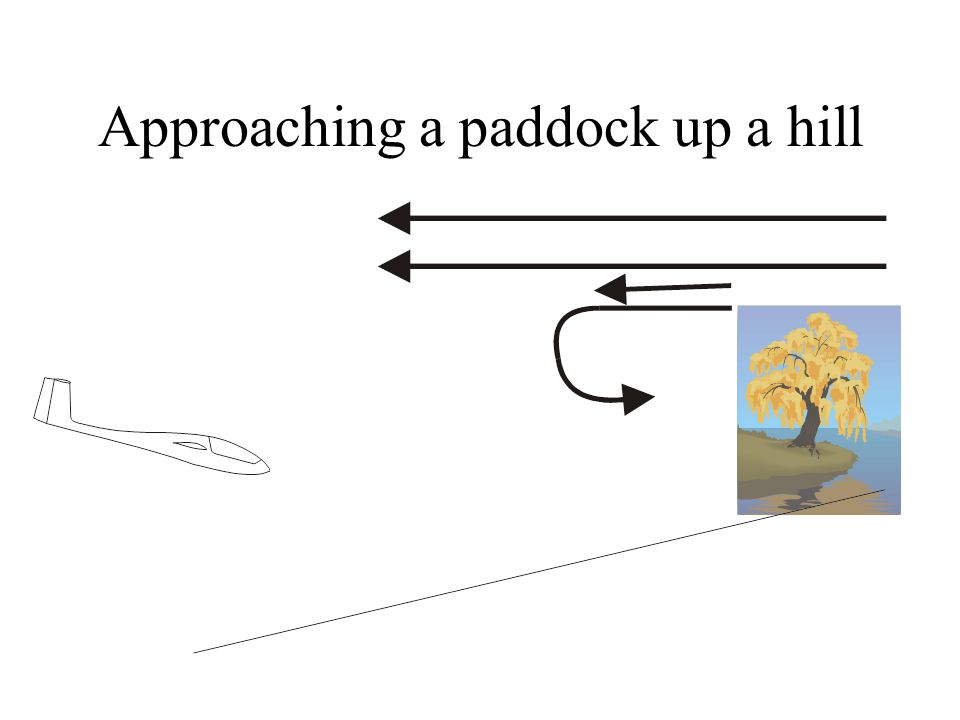 Approaching a paddock up a hill